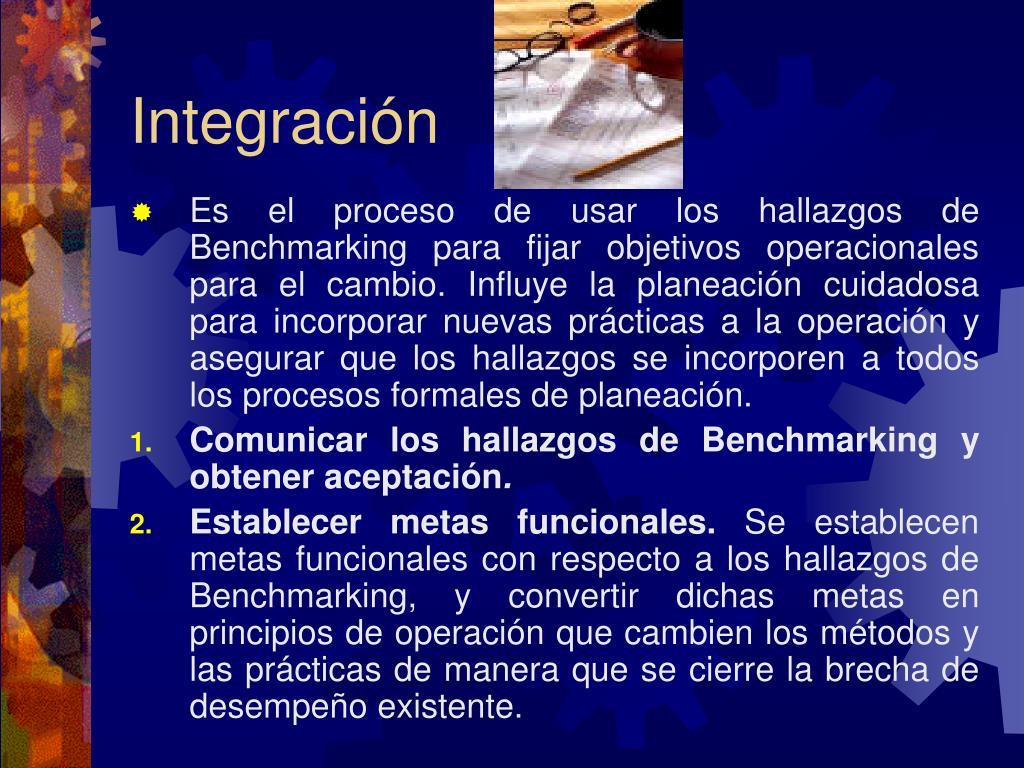 Integración

Es el proceso de usar los hallazgos de Benchmarking para fijar objetivos operacionales para el cambio. Influye la planeación cuidadosa para incorporar nuevas prácticas a la operación y asegurar que los hallazgos se incorporen a todos los procesos formales de planeación.

1. Comunicar los hallazgos de Benchmarking y obtener aceptación.
2. Establecer metas funcionales. Se establecen metas funcionales con respecto a los hallazgos de Benchmarking, y convertir dichas metas en principios de operación que cambien los métodos y las prácticas de manera que se cierre la brecha de desempeño existente.